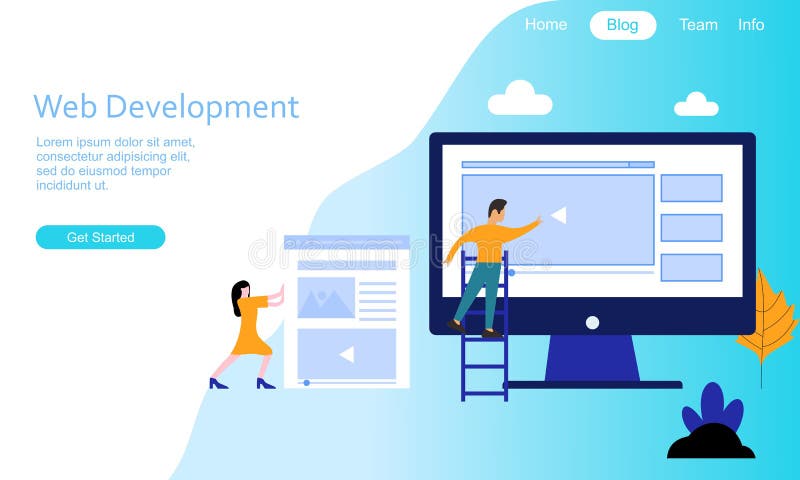 Home Blog Team Info

Web Development

Lorem ipsum dolor sit amet, consectetur adipisicing elit, sed do eiusmod tempor incididunt ut.

Get Started

dreamstime